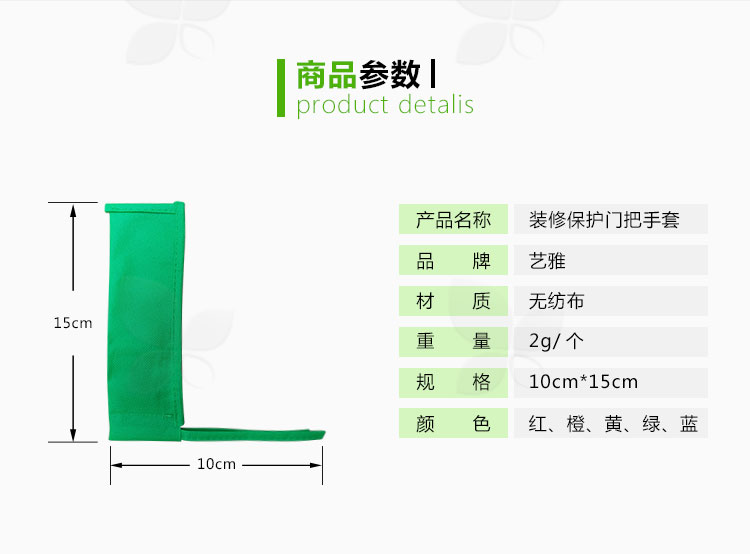 商品参数
product detalis

15cm

10cm

| 产品名称 | 装修保护门把手套 |
|---|---|
| 品　　牌 | 艺雅 |
| 材　　质 | 无纺布 |
| 重　　量 | 2g/ 个 |
| 规　　格 | 10cm*15cm |
| 颜　　色 | 红、橙、黄、绿、蓝 |